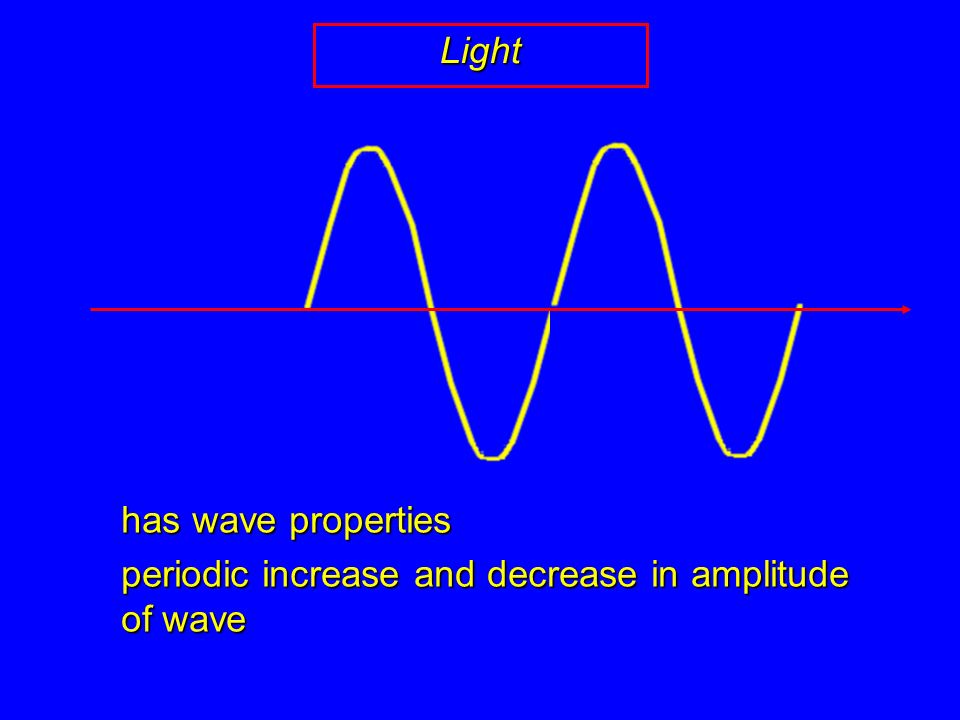 Light

has wave properties

periodic increase and decrease in amplitude of wave